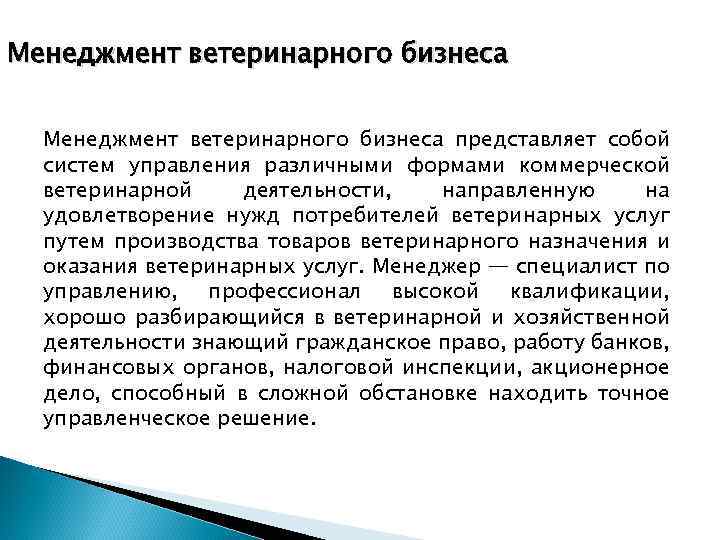 Менеджмент ветеринарного бизнеса

Менеджмент ветеринарного бизнеса представляет собой систем управления различными формами коммерческой ветеринарной деятельности, направленную на удовлетворение нужд потребителей ветеринарных услуг путем производства товаров ветеринарного назначения и оказания ветеринарных услуг. Менеджер — специалист по управлению, профессионал высокой квалификации, хорошо разбирающийся в ветеринарной и хозяйственной деятельности знающий гражданское право, работу банков, финансовых органов, налоговой инспекции, акционерное дело, способный в сложной обстановке находить точное управленческое решение.